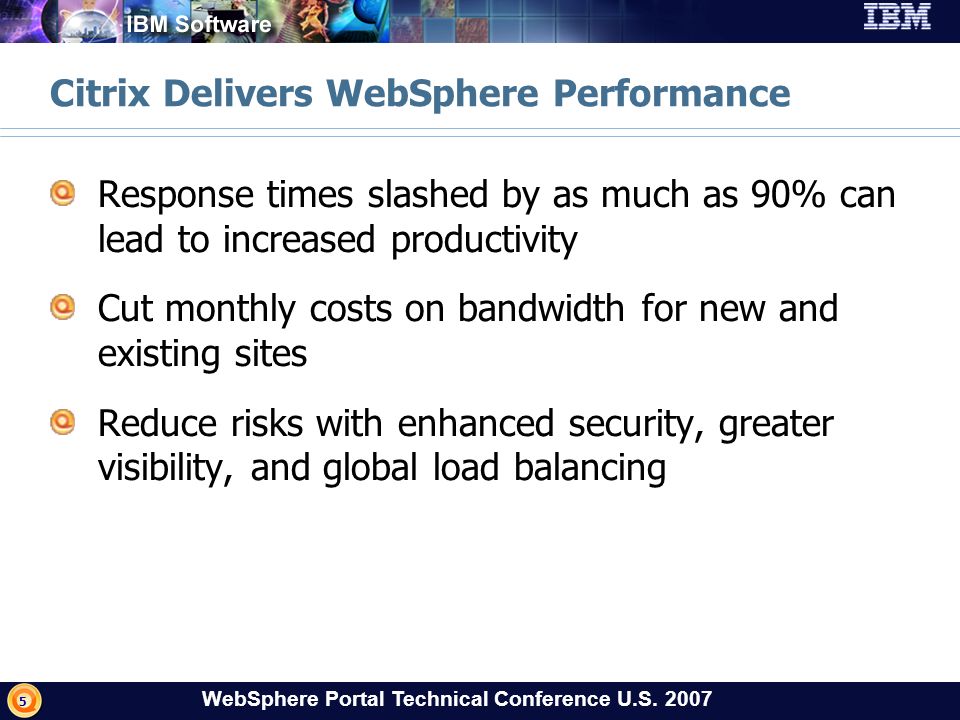 IBM Software

IBM

Citrix Delivers WebSphere Performance

Response times slashed by as much as 90% can lead to increased productivity

Cut monthly costs on bandwidth for new and existing sites

Reduce risks with enhanced security, greater visibility, and global load balancing

5

WebSphere Portal Technical Conference U.S. 2007